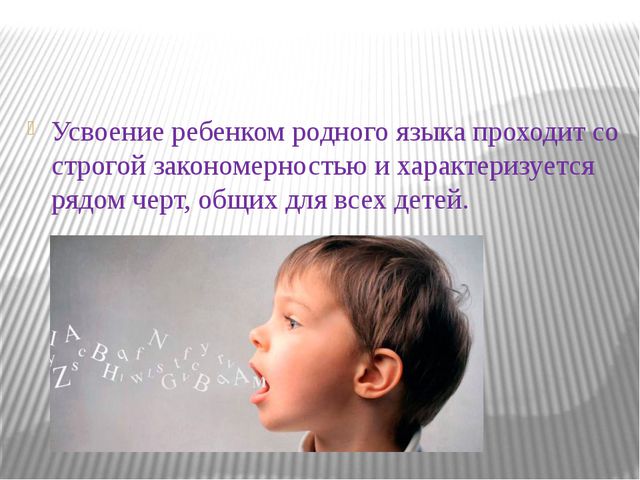 Усвоение ребенком родного языка проходит со строгой закономерностью и характеризуется рядом черт, общих для всех детей.